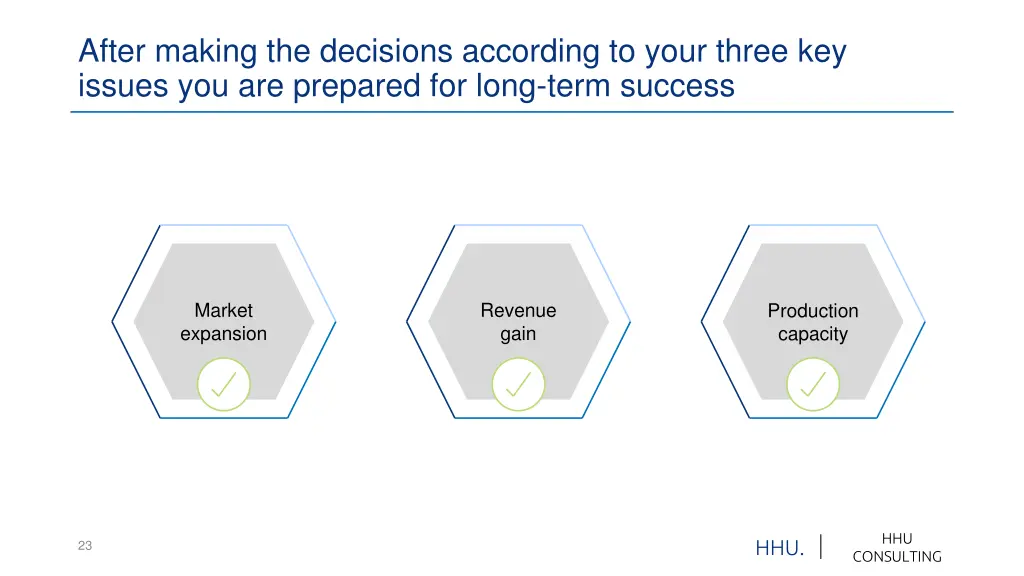 After making the decisions according to your three key issues you are prepared for long-term success

Market expansion

Revenue gain

Production capacity

23

HHU.

HHU CONSULTING